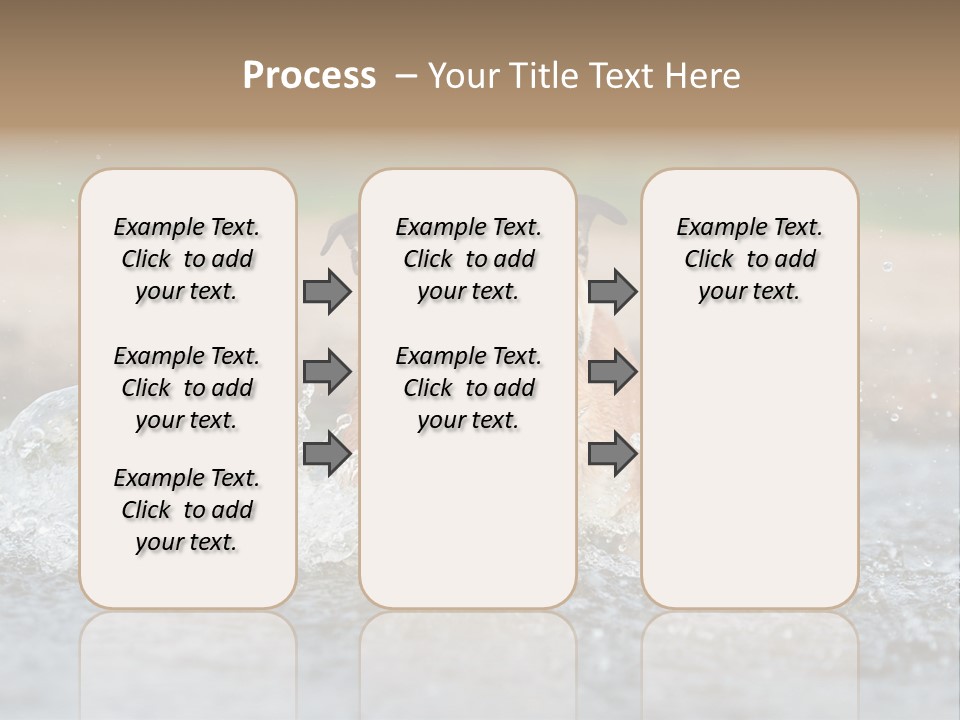 Process – Your Title Text Here

Example Text. Click to add your text.

Example Text. Click to add your text.

Example Text. Click to add your text.

Example Text. Click to add your text.

Example Text. Click to add your text.

Example Text. Click to add your text.